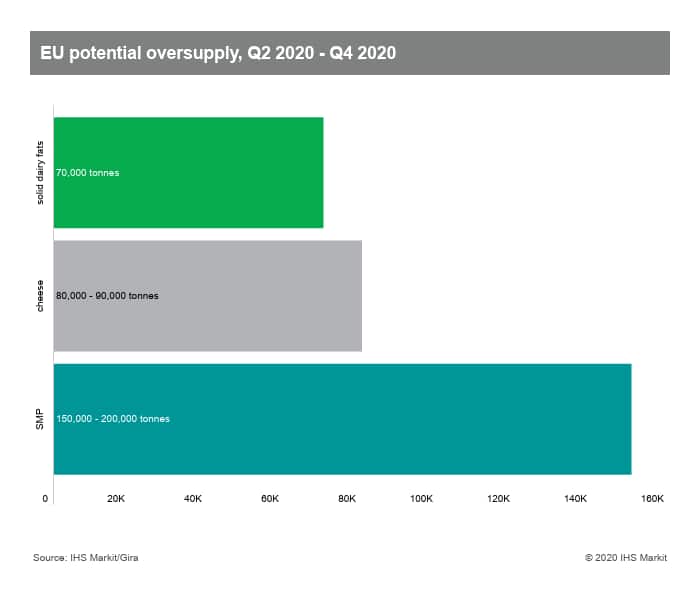 EU potential oversupply, Q2 2020 - Q4 2020

solid dairy fats
70,000 tonnes

cheese
80,000 - 90,000 tonnes

SMP
150,000 - 200,000 tonnes

0
20K
40K
60K
80K
100K
120K
140K
160K

Source: IHS Markit/Gira

© 2020 IHS Markit